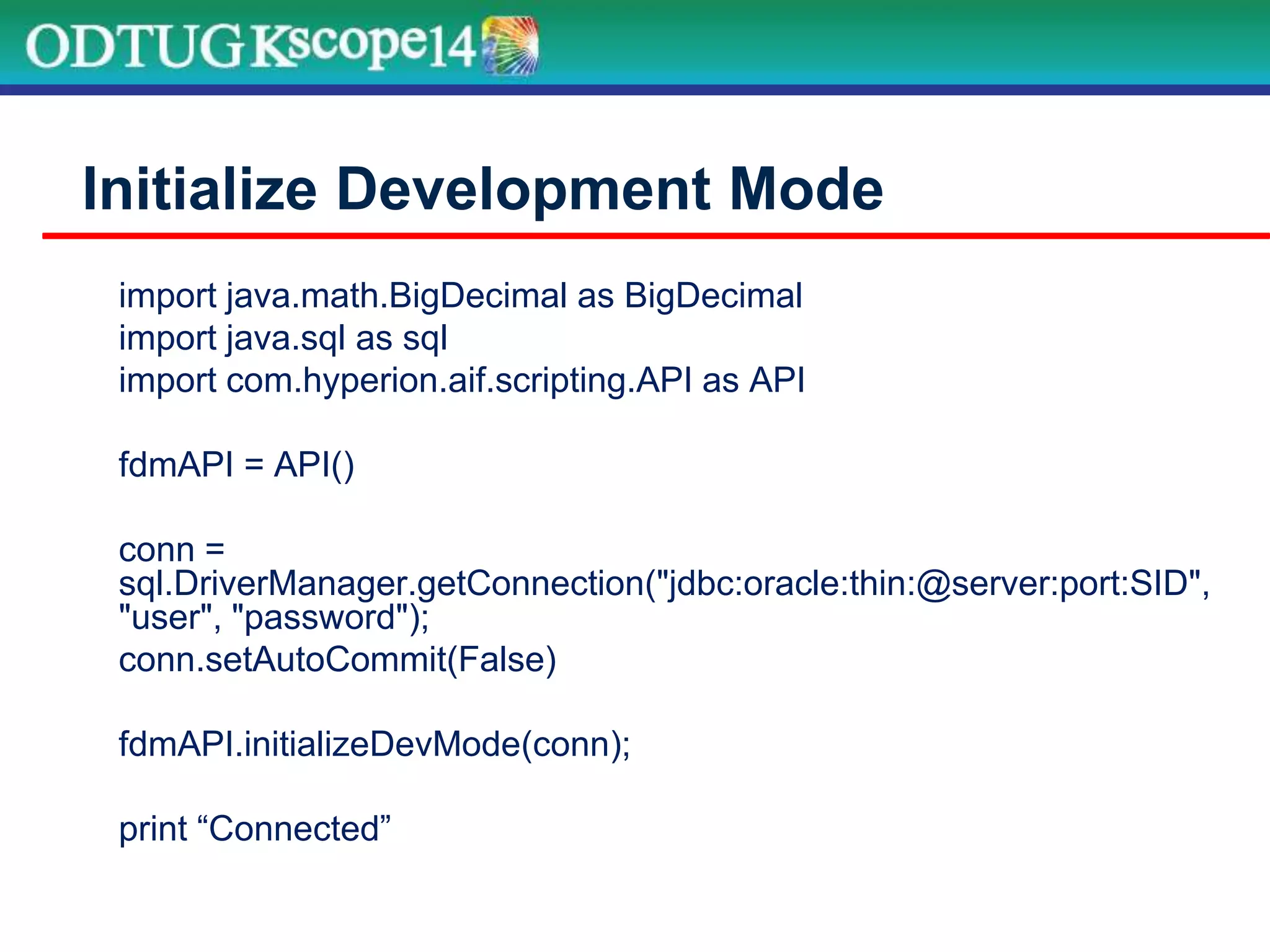 ODTUG Kscope14

Initialize Development Mode

import java.math.BigDecimal as BigDecimal
import java.sql as sql
import com.hyperion.aif.scripting.API as API

fdmAPI = API()

conn = sql.DriverManager.getConnection("jdbc:oracle:thin:@server:port:SID", "user", "password");
conn.setAutoCommit(False)

fdmAPI.initializeDevMode(conn);

print “Connected”